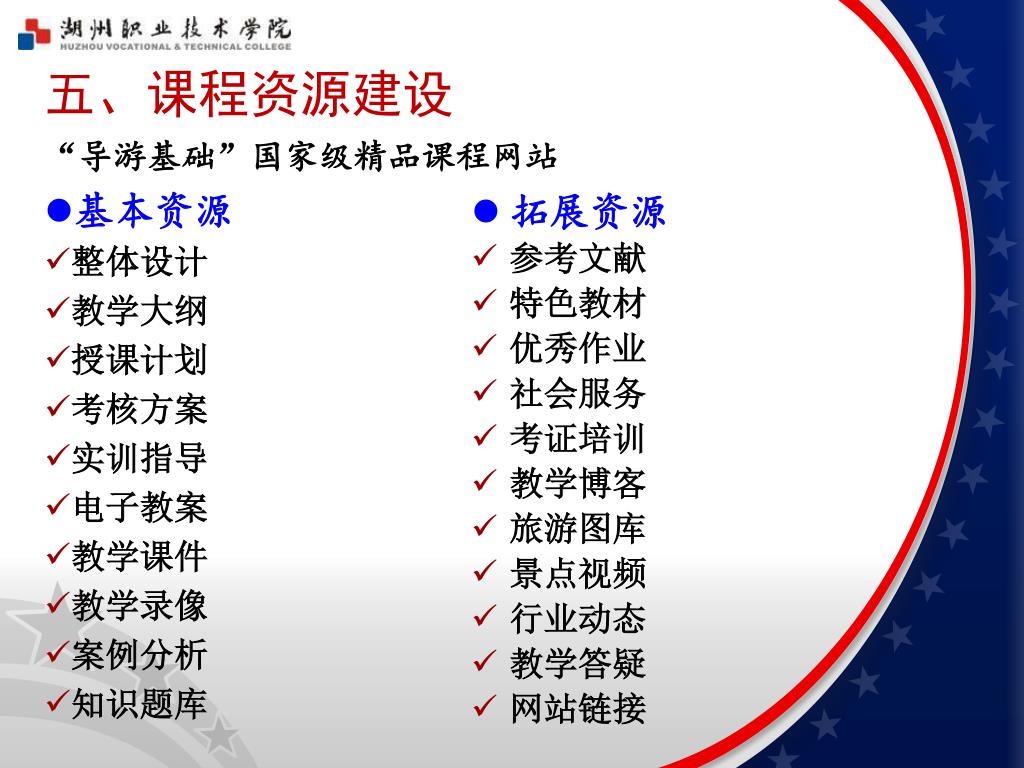 湖州职业技术学院
HUZHOU VOCATIONAL & TECHNICAL COLLEGE

五、课程资源建设

“导游基础”国家级精品课程网站

●基本资源
✓整体设计
✓教学大纲
✓授课计划
✓考核方案
✓实训指导
✓电子教案
✓教学课件
✓教学录像
✓案例分析
✓知识题库

● 拓展资源
✓ 参考文献
✓ 特色教材
✓ 优秀作业
✓ 社会服务
✓ 考证培训
✓ 教学博客
✓ 旅游图库
✓ 景点视频
✓ 行业动态
✓ 教学答疑
✓ 网站链接